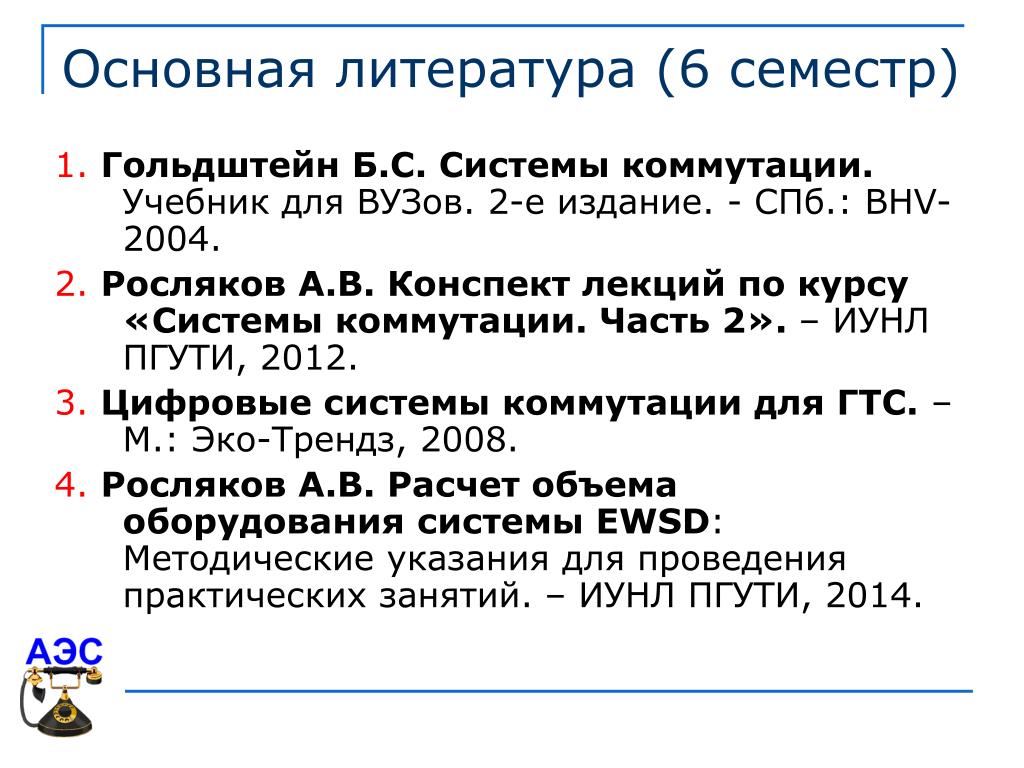 Основная литература (6 семестр)

1. Гольдштейн Б.С. Системы коммутации. Учебник для ВУЗов. 2-е издание. - СПб.: BHV-2004.

2. Росляков А.В. Конспект лекций по курсу «Системы коммутации. Часть 2». – ИУНЛ ПГУТИ, 2012.

3. Цифровые системы коммутации для ГТС. – М.: Эко-Трендз, 2008.

4. Росляков А.В. Расчет объема оборудования системы EWSD: Методические указания для проведения практических занятий. – ИУНЛ ПГУТИ, 2014.

АЭС